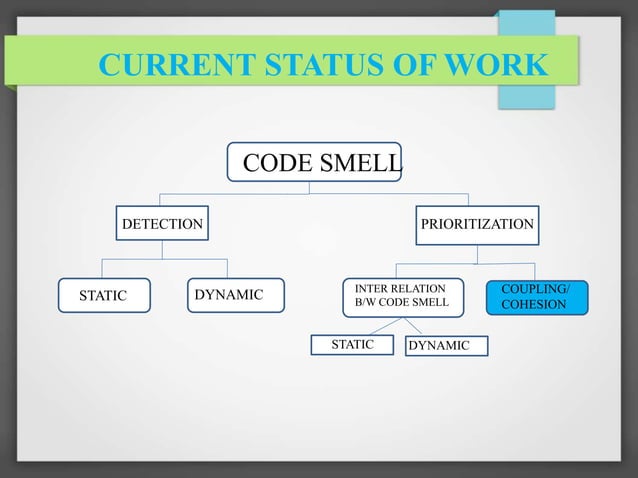 CURRENT STATUS OF WORK

CODE SMELL

DETECTION

PRIORITIZATION

STATIC

DYNAMIC

INTER RELATION B/W CODE SMELL

COUPLING/ COHESION

STATIC

DYNAMIC